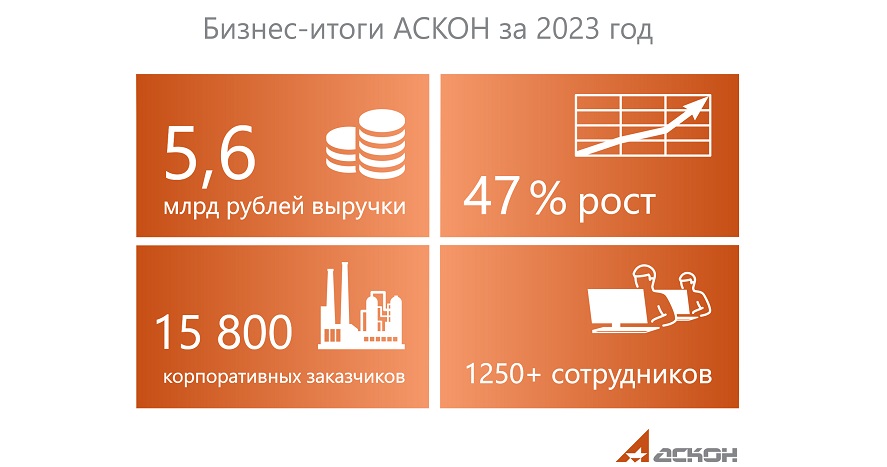 Бизнес-итоги АСКОН за 2023 год

5,6
млрд рублей выручки

47 % рост

15 800
корпоративных заказчиков

1250+ сотрудников

АСКОН